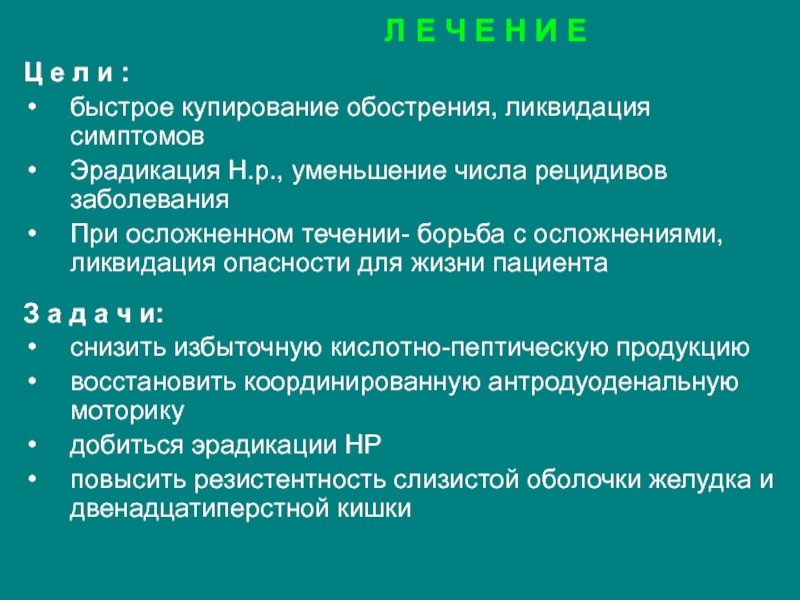 Л Е Ч Е Н И Е

Ц е л и :

• быстрое купирование обострения, ликвидация симптомов
• Эрадикация Н.р., уменьшение числа рецидивов заболевания
• При осложненном течении- борьба с осложнениями, ликвидация опасности для жизни пациента

З а д а ч и:

• снизить избыточную кислотно-пептическую продукцию
• восстановить координированную антродуоденальную моторику
• добиться эрадикации НР
• повысить резистентность слизистой оболочки желудка и двенадцатиперстной кишки